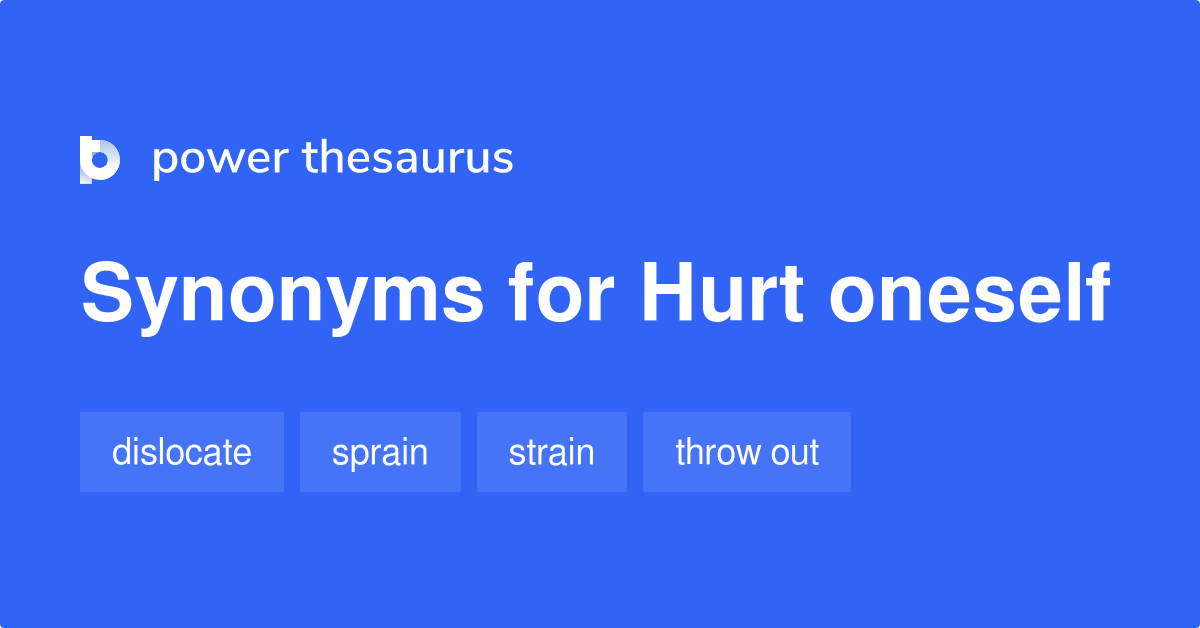 power thesaurus

Synonyms for Hurt oneself

dislocate

sprain

strain

throw out